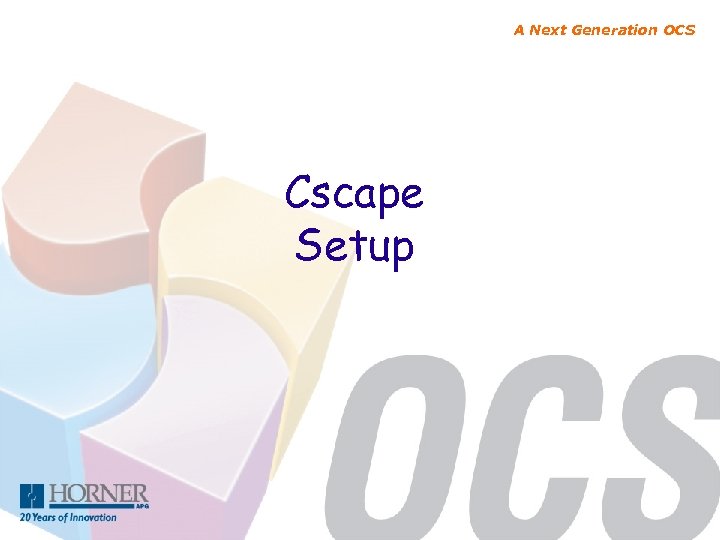 A Next Generation OCS

Cscape
Setup

OCS

HORNER
APG
20 Years of Innovation